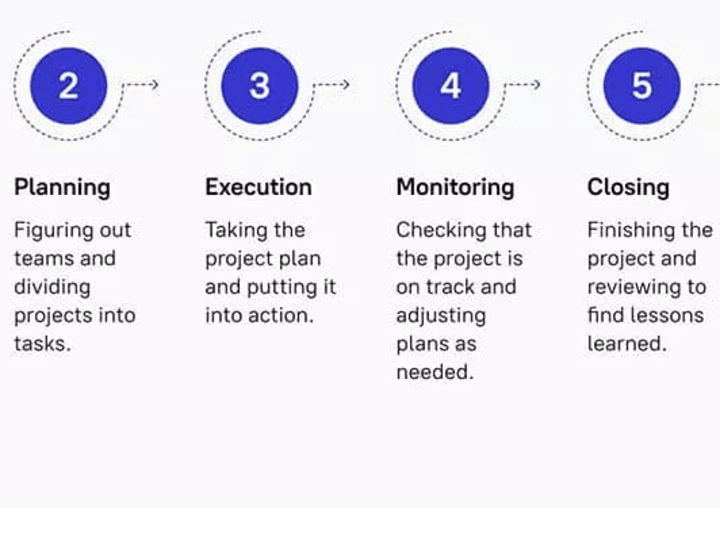 2

Planning

Figuring out teams and dividing projects into tasks.

3

Execution

Taking the project plan and putting it into action.

4

Monitoring

Checking that the project is on track and adjusting plans as needed.

5

Closing

Finishing the project and reviewing to find lessons learned.